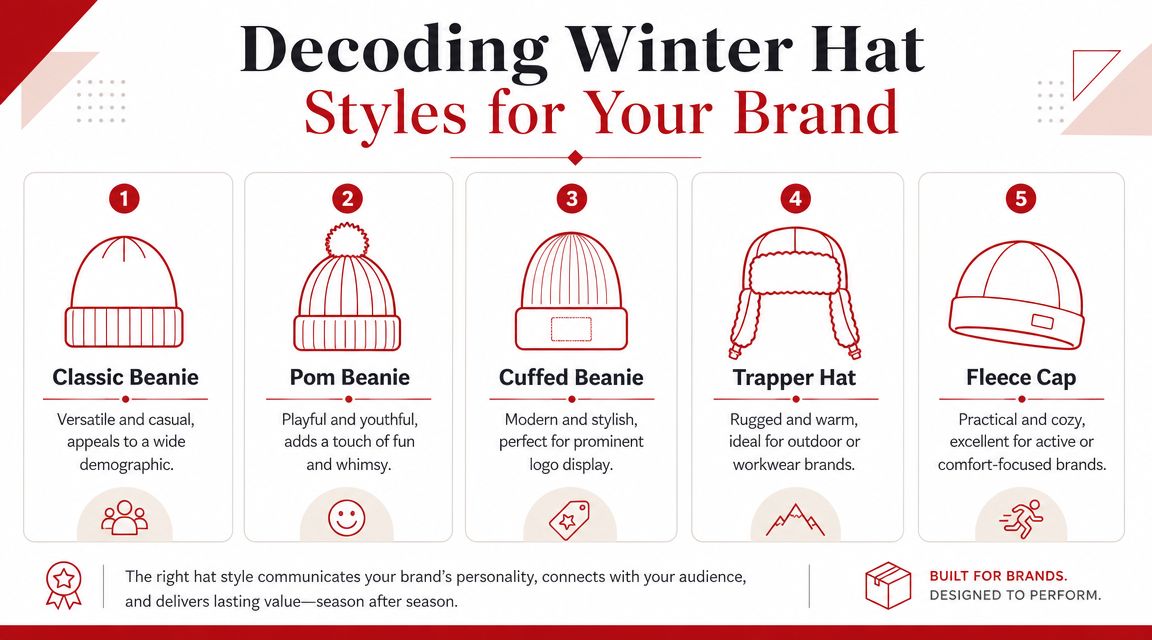 Decoding Winter Hat
Styles for Your Brand

1
Classic Beanie
Versatile and casual, appeals to a wide demographic.

2
Pom Beanie
Playful and youthful, adds a touch of fun and whimsy.

3
Cuffed Beanie
Modern and stylish, perfect for prominent logo display.

4
Trapper Hat
Rugged and warm, ideal for outdoor or workwear brands.

5
Fleece Cap
Practical and cozy, excellent for active or comfort-focused brands.

The right hat style communicates your brand's personality, connects with your audience, and delivers lasting value—season after season.

BUILT FOR BRANDS.
DESIGNED TO PERFORM.